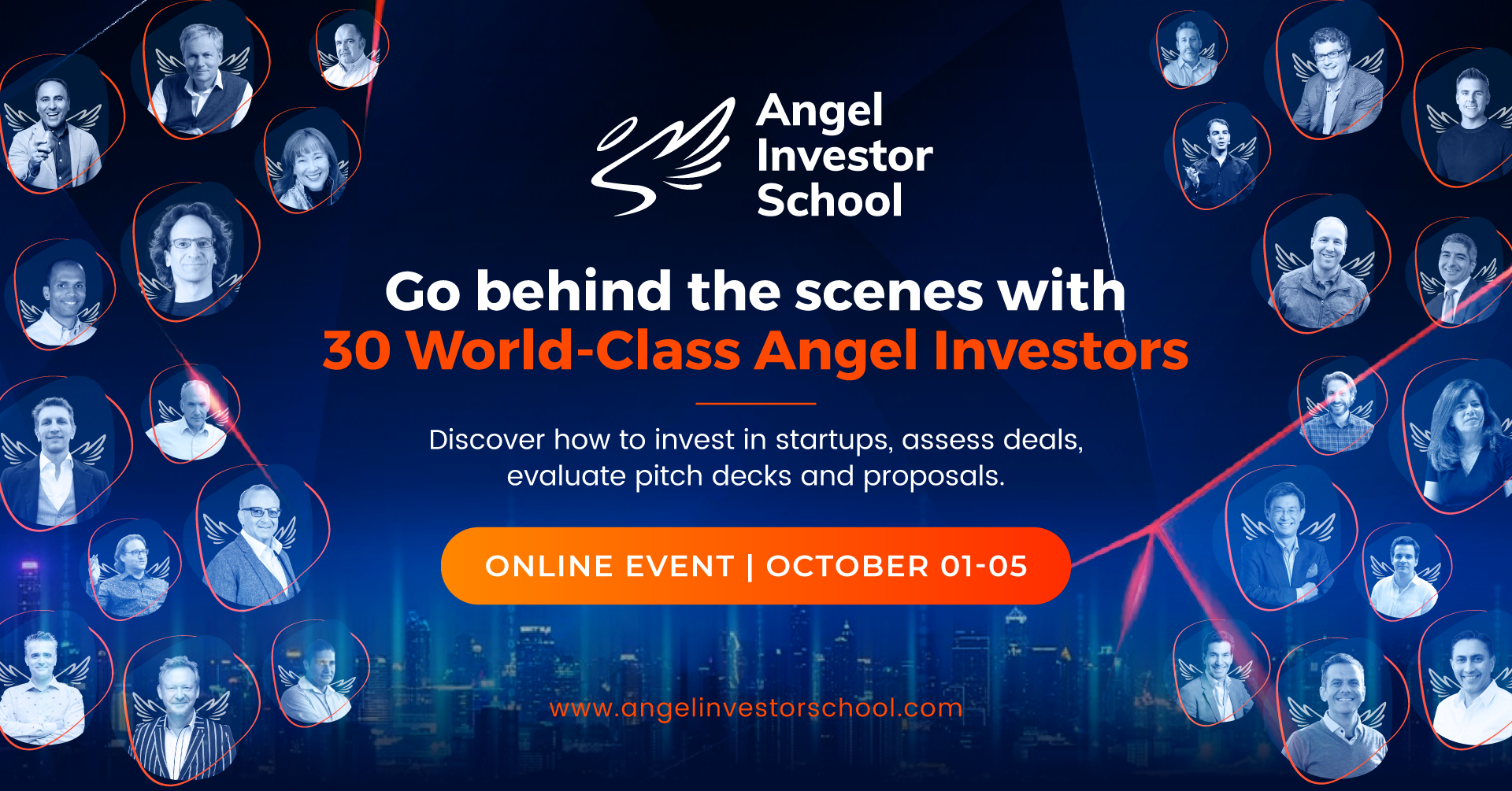 Angel Investor School

Go behind the scenes with
30 World-Class Angel Investors

Discover how to invest in startups, assess deals, evaluate pitch decks and proposals.

ONLINE EVENT | OCTOBER 01-05

www.angelinvestorschool.com